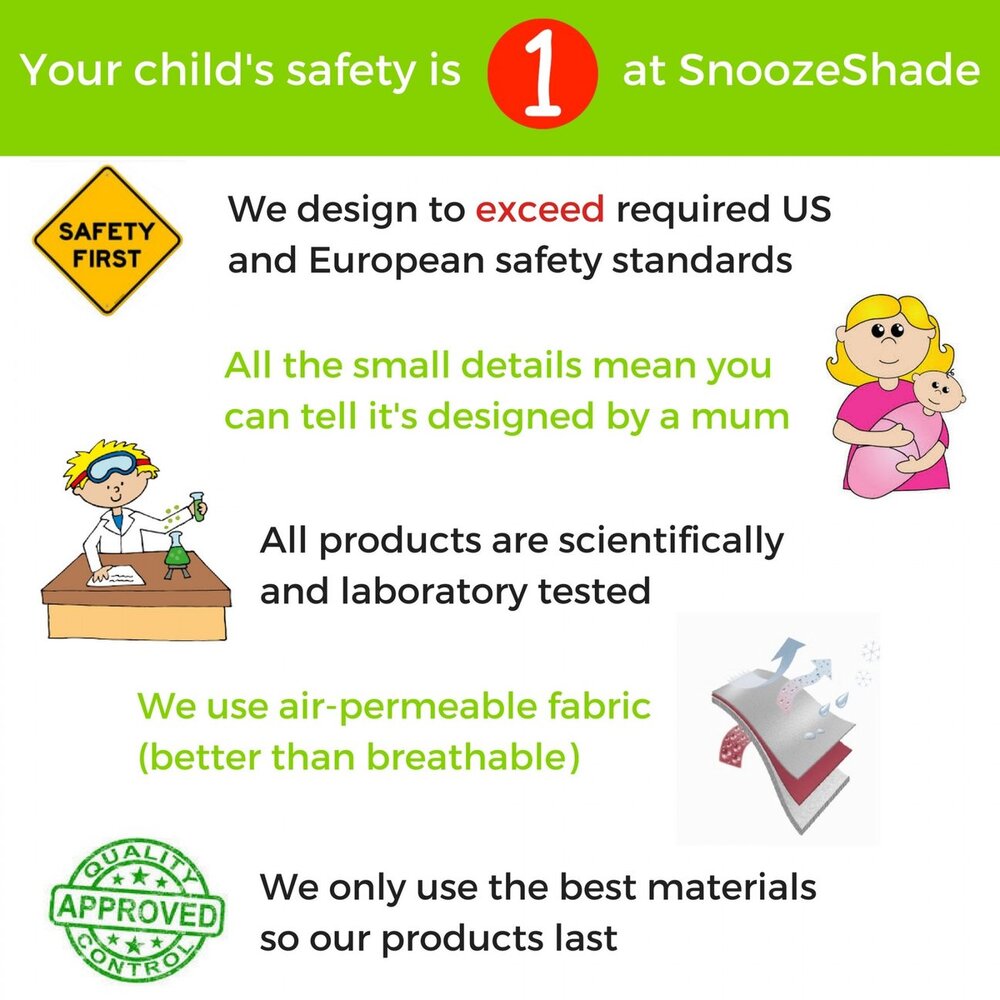 Your child's safety is 1 at SnoozeShade

SAFETY FIRST

We design to exceed required US and European safety standards

All the small details mean you can tell it's designed by a mum

All products are scientifically and laboratory tested

We use air-permeable fabric (better than breathable)

QUALITY APPROVED CONTROL

We only use the best materials so our products last